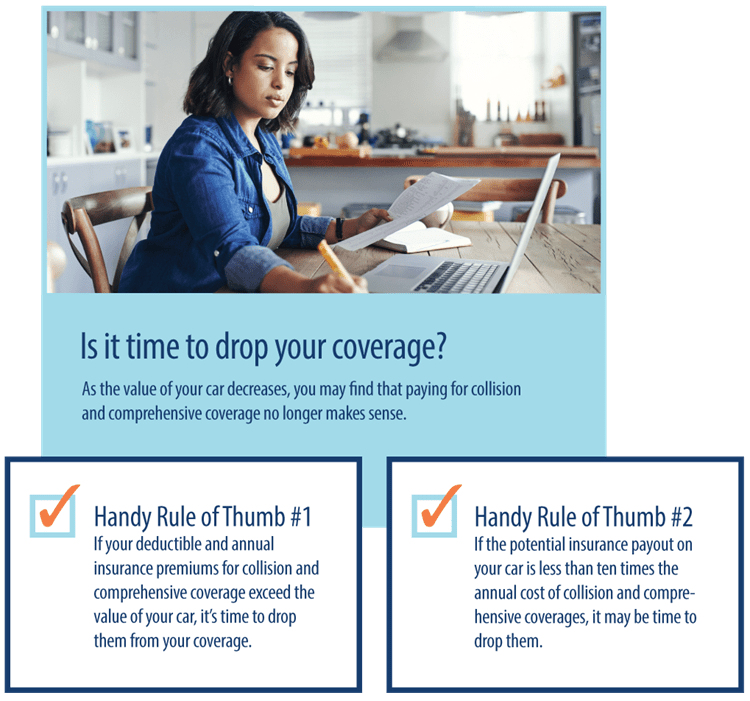 Is it time to drop your coverage?

As the value of your car decreases, you may find that paying for collision and comprehensive coverage no longer makes sense.

Handy Rule of Thumb #1
If your deductible and annual insurance premiums for collision and comprehensive coverage exceed the value of your car, it's time to drop them from your coverage.

Handy Rule of Thumb #2
If the potential insurance payout on your car is less than ten times the annual cost of collision and comprehensive coverages, it may be time to drop them.